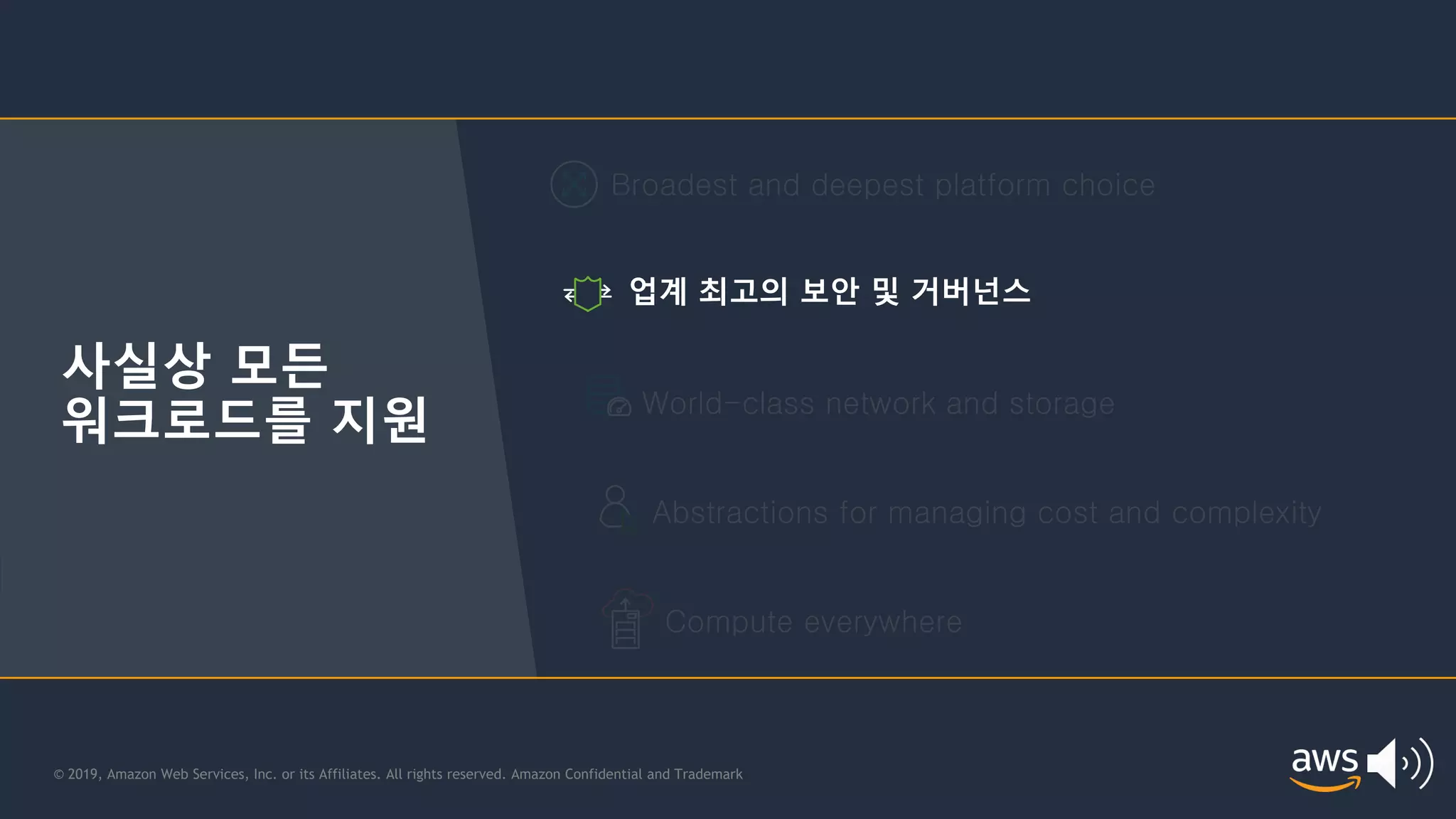 사실상 모든
워크로드를 지원

Broadest and deepest platform choice

업계 최고의 보안 및 거버넌스

World-class network and storage

Abstractions for managing cost and complexity

Compute everywhere

© 2019, Amazon Web Services, Inc. or its Affiliates. All rights reserved. Amazon Confidential and Trademark

aws